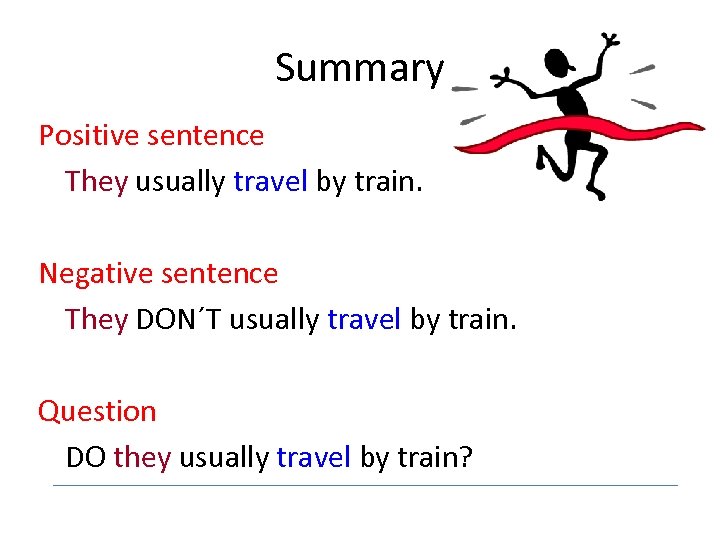 Summary

Positive sentence

They usually travel by train.

Negative sentence

They DON´T usually travel by train.

Question

DO they usually travel by train?